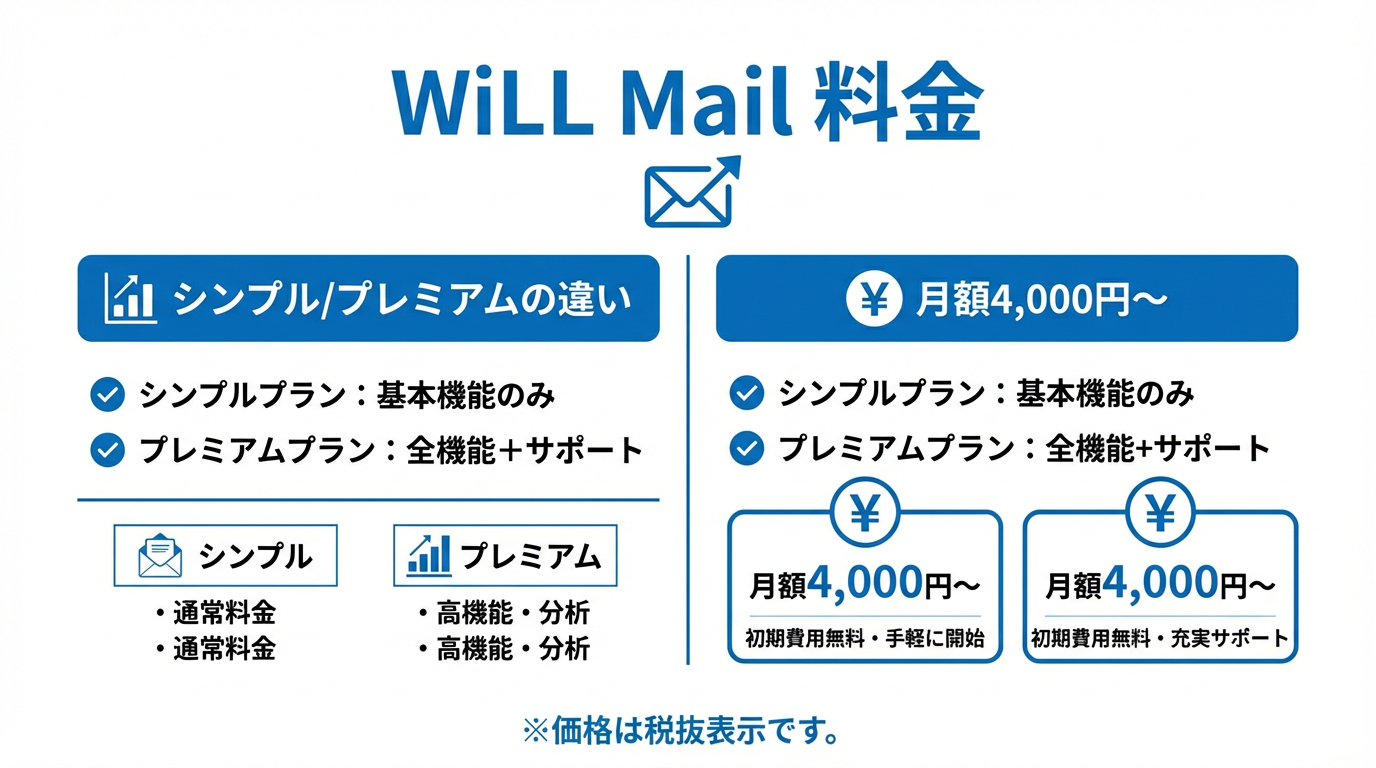 WiLL Mail 料金

シンプル/プレミアムの違い

シンプルプラン：基本機能のみ
プレミアムプラン：全機能＋サポート

シンプル
・通常料金
・通常料金

プレミアム
・高機能・分析
・高機能・分析

¥ 月額4,000円〜

シンプルプラン：基本機能のみ
プレミアムプラン：全機能+サポート

¥
月額4,000円〜
初期費用無料・手軽に開始

¥
月額4,000円〜
初期費用無料・充実サポート

※価格は税抜表示です。